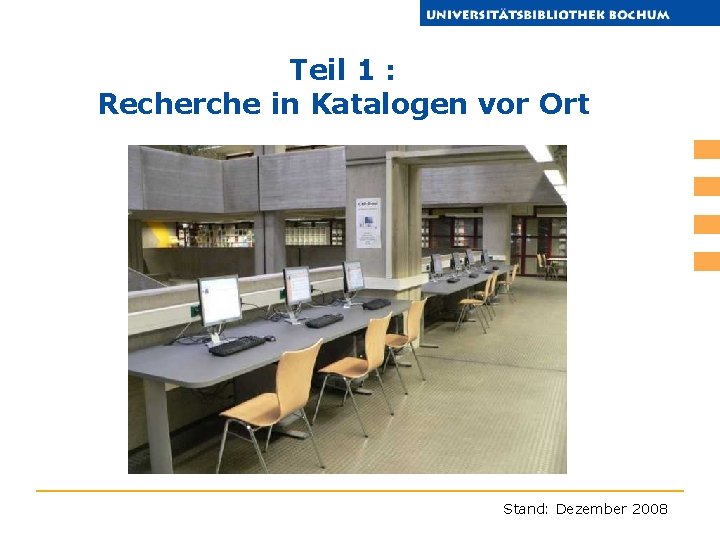 UNIVERSITÄTSBIBLIOTHEK BOCHUM

Teil 1 :
Recherche in Katalogen vor Ort

Stand: Dezember 2008